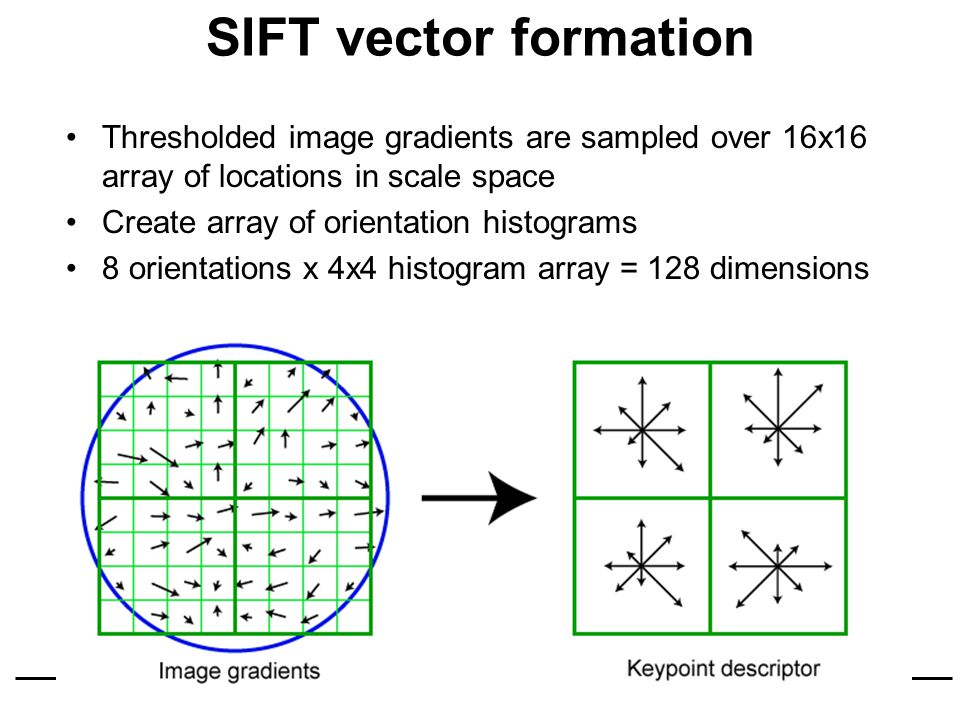 SIFT vector formation

• Thresholded image gradients are sampled over 16x16 array of locations in scale space
• Create array of orientation histograms
• 8 orientations x 4x4 histogram array = 128 dimensions

Image gradients

Keypoint descriptor